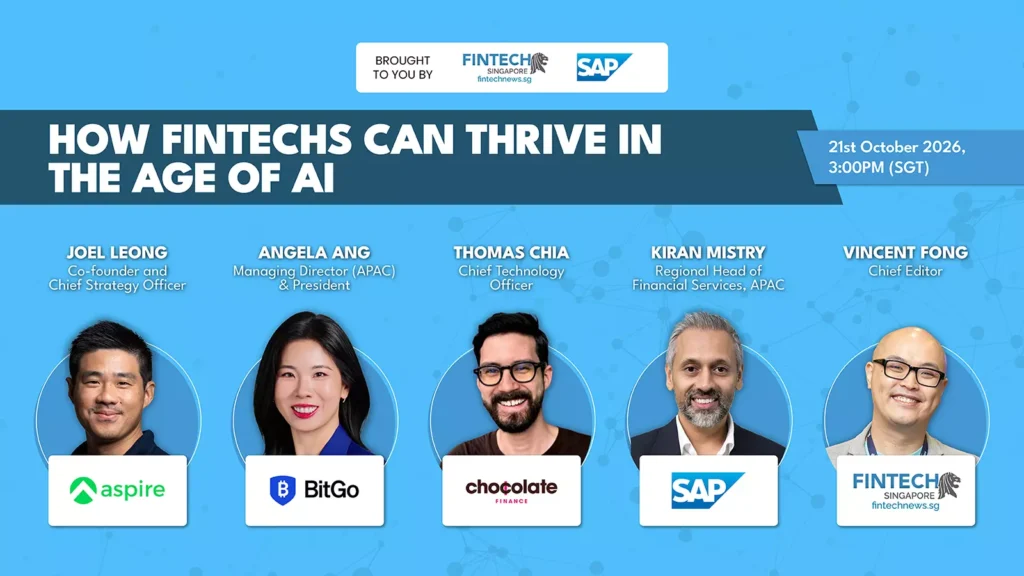 BROUGHT TO YOU BY

FINTECH SINGAPORE fintechnews.sg

SAP

HOW FINTECHS CAN THRIVE IN THE AGE OF AI

21st October 2026, 3:00PM (SGT)

JOEL LEONG
Co-founder and Chief Strategy Officer

aspire

ANGELA ANG
Managing Director (APAC) & President

BitGo

THOMAS CHIA
Chief Technology Officer

chocolate FINANCE

KIRAN MISTRY
Regional Head of Financial Services, APAC

SAP

VINCENT FONG
Chief Editor

FINTECH SINGAPORE fintechnews.sg